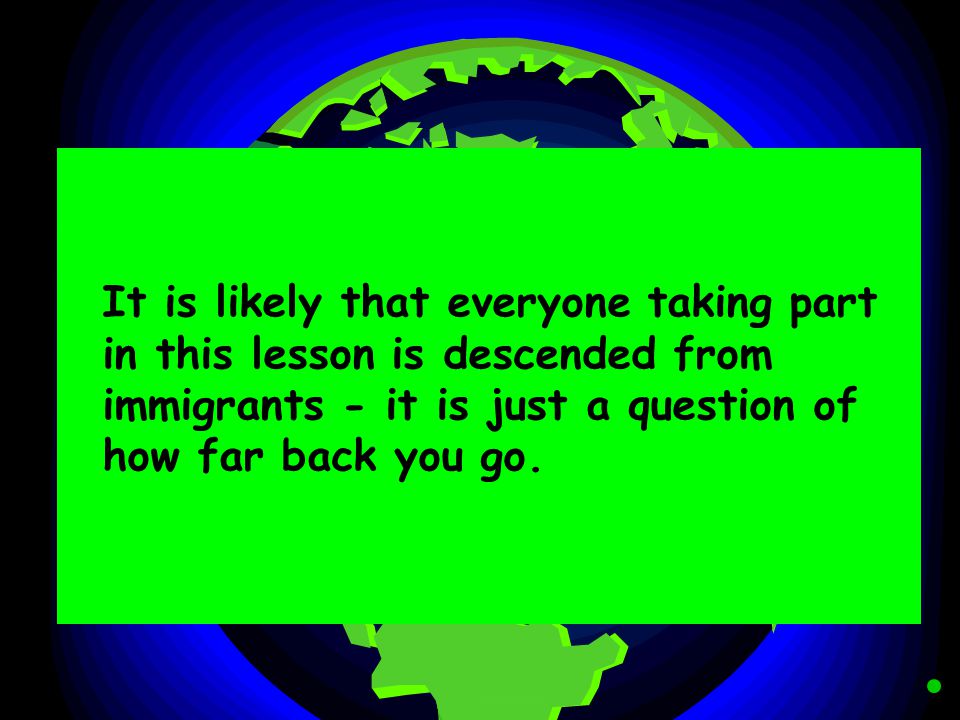 It is likely that everyone taking part in this lesson is descended from immigrants - it is just a question of how far back you go.